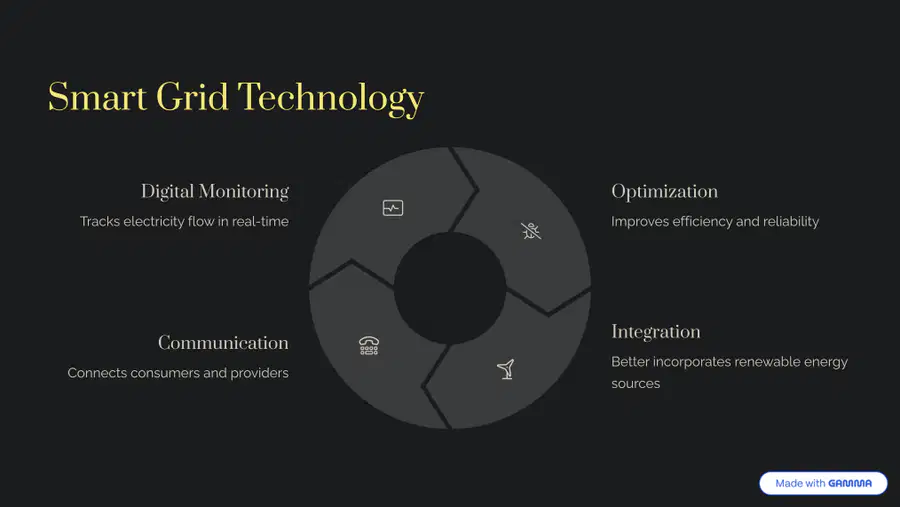 Smart Grid Technology

Digital Monitoring

Tracks electricity flow in real-time

Communication

Connects consumers and providers

Optimization

Improves efficiency and reliability

Integration

Better incorporates renewable energy sources

Made with GAMMA